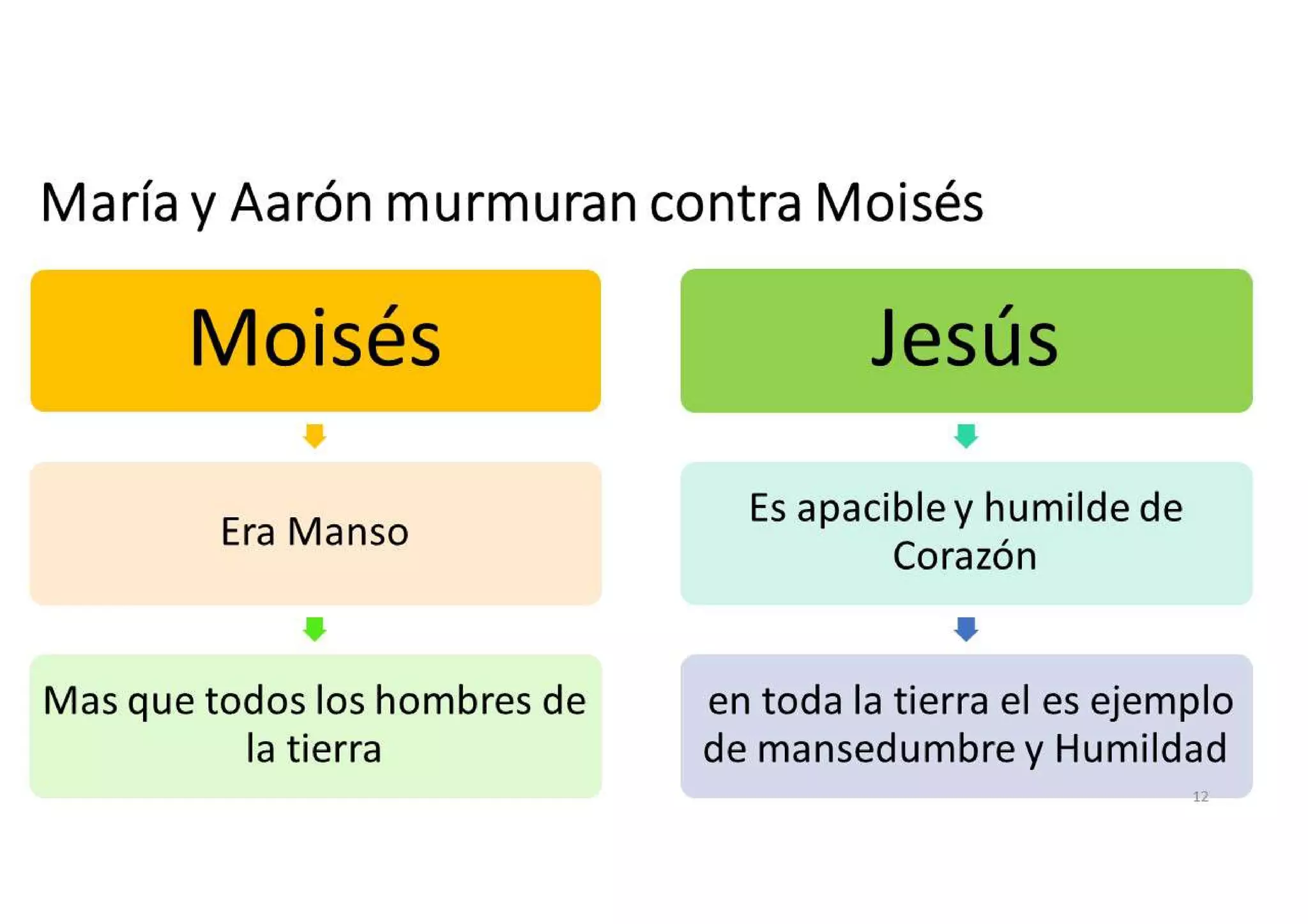 María y Aarón murmuran contra Moisés

Moisés

Era Manso

Mas que todos los hombres de la tierra

Jesús

Es apacible y humilde de Corazón

en toda la tierra el es ejemplo de mansedumbre y Humildad

12